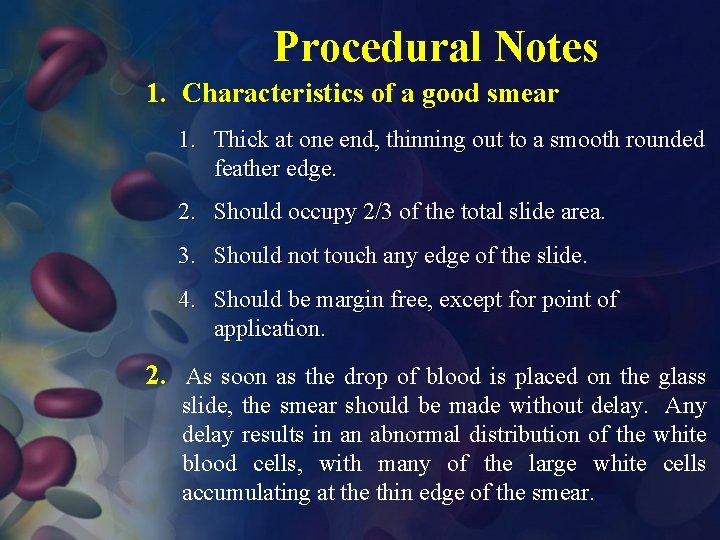 Procedural Notes

1. Characteristics of a good smear

1. Thick at one end, thinning out to a smooth rounded feather edge.

2. Should occupy 2/3 of the total slide area.

3. Should not touch any edge of the slide.

4. Should be margin free, except for point of application.

2. As soon as the drop of blood is placed on the glass slide, the smear should be made without delay. Any delay results in an abnormal distribution of the white blood cells, with many of the large white cells accumulating at the thin edge of the smear.